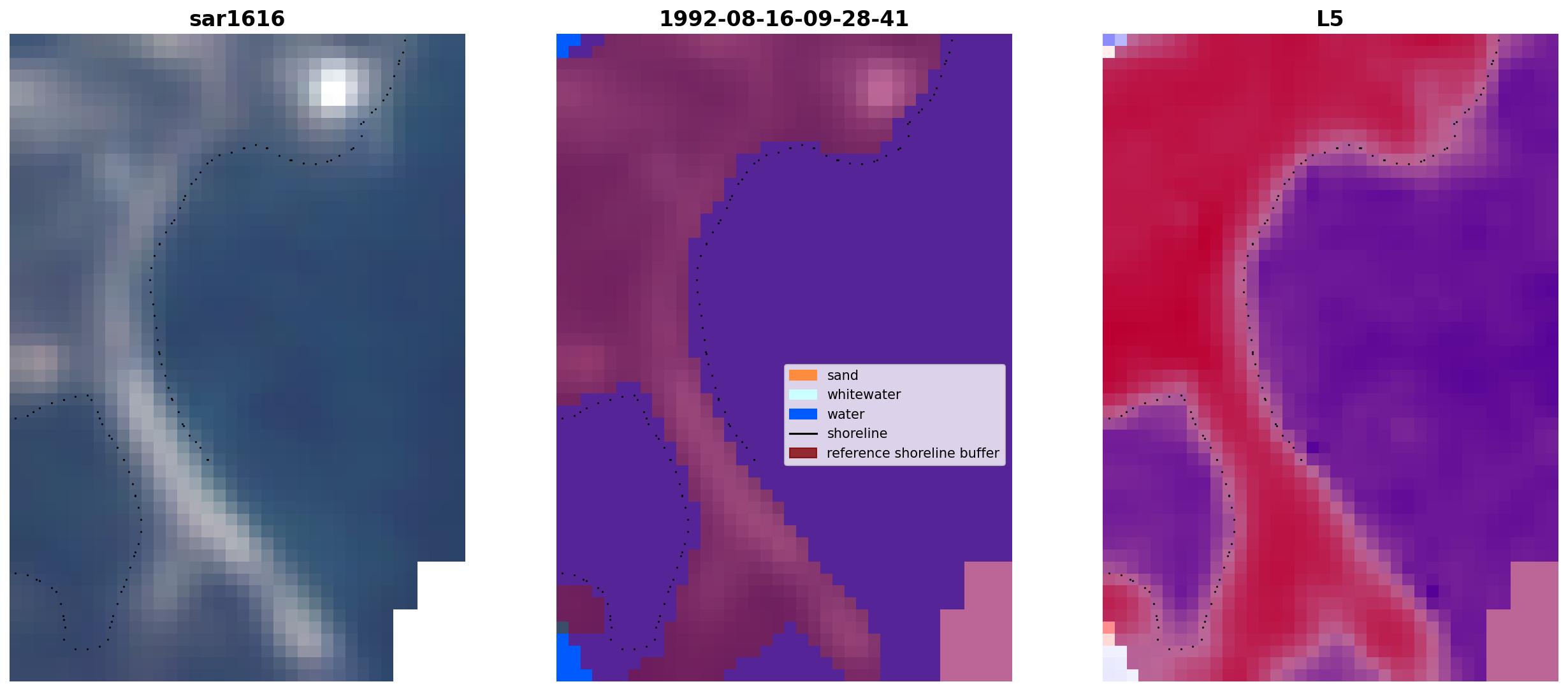 sar1616

1992-08-16-09-28-41

sand
whitewater
water
shoreline
reference shoreline buffer

L5